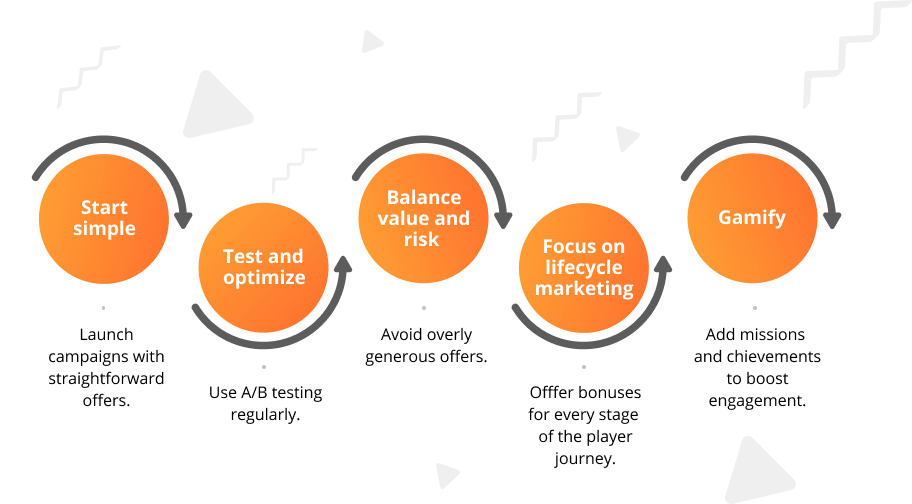 Start simple

Launch campaigns with straightforward offers.

Test and optimize

Use A/B testing regularly.

Balance value and risk

Avoid overly generous offers.

Focus on lifecycle marketing

Offfer bonuses for every stage of the player journey.

Gamify

Add missions and chievements to boost engagement.